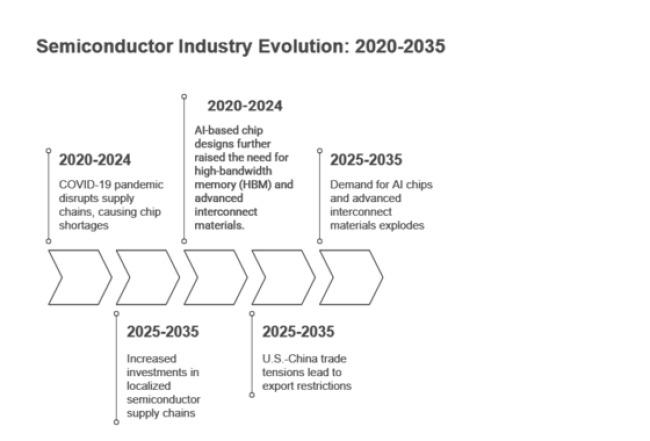 Semiconductor Industry Evolution: 2020-2035

2020-2024
COVID-19 pandemic disrupts supply chains, causing chip shortages

2025-2035
Increased investments in localized semiconductor supply chains

2020-2024
AI-based chip designs further raised the need for high-bandwidth memory (HBM) and advanced interconnect materials.

2025-2035
U.S.-China trade tensions lead to export restrictions

2025-2035
Demand for AI chips and advanced interconnect materials explodes